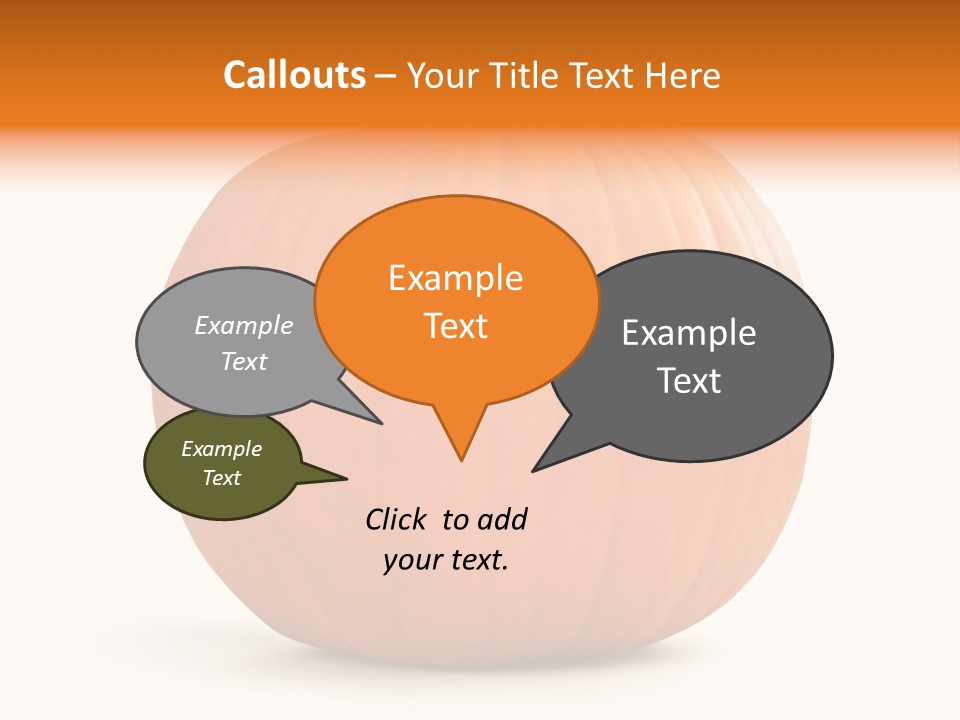 Callouts – Your Title Text Here

Example Text

Example Text

Example Text

Example Text

Click to add your text.